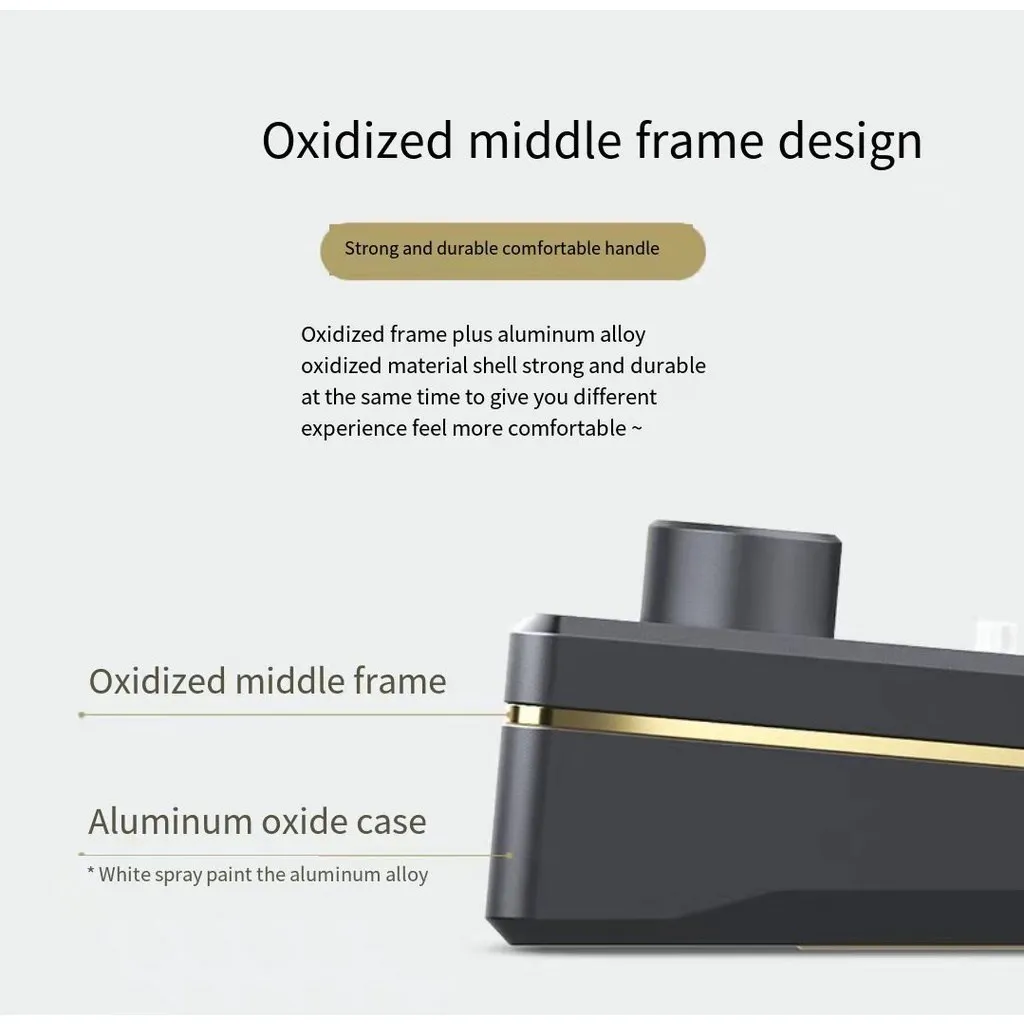 Oxidized middle frame design

Strong and durable comfortable handle

Oxidized frame plus aluminum alloy oxidized material shell strong and durable at the same time to give you different experience feel more comfortable ~

Oxidized middle frame

Aluminum oxide case

* White spray paint the aluminum alloy